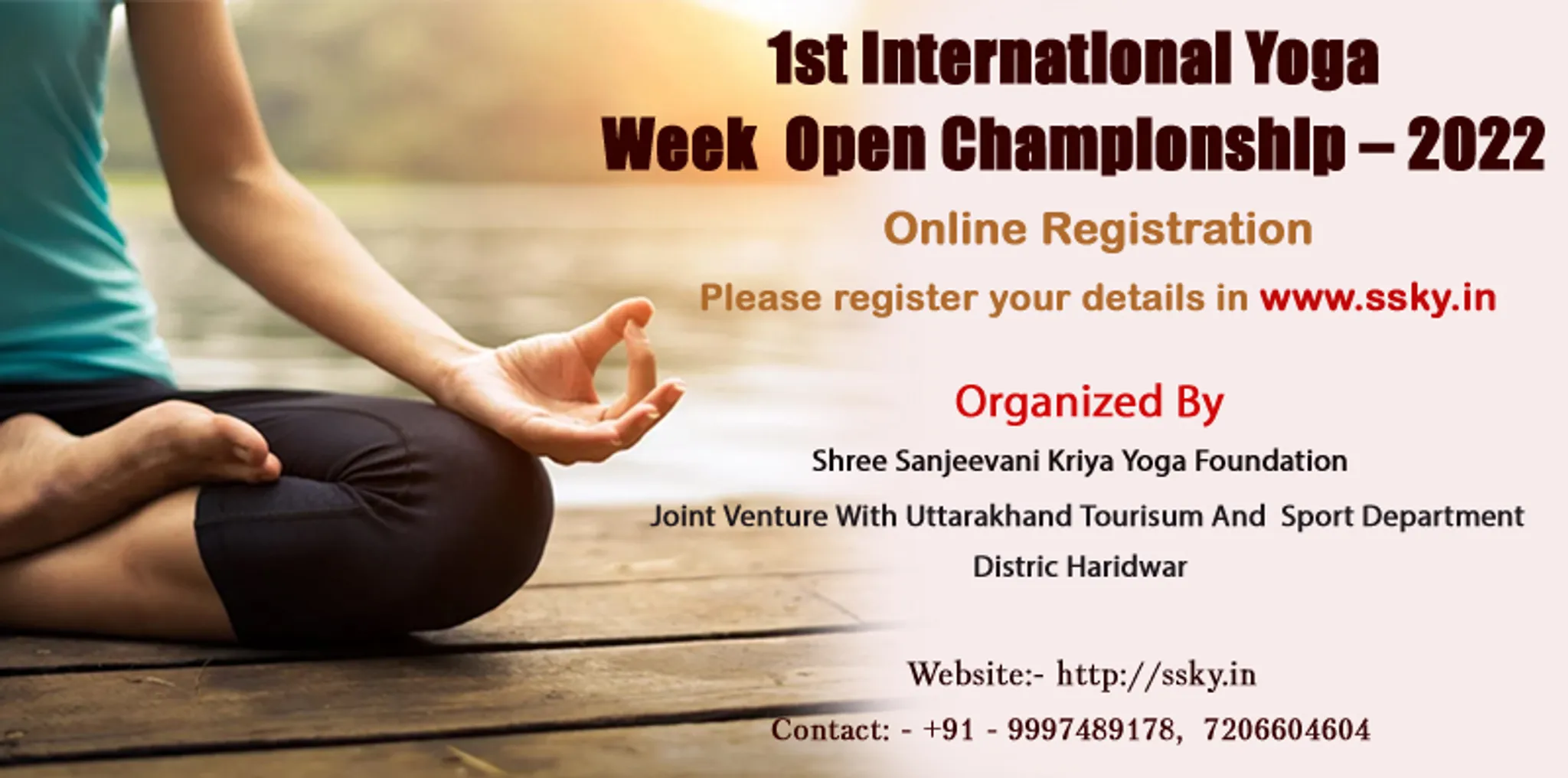 1st International Yoga Week Open Championship – 2022

Online Registration

Please register your details in www.ssky.in

Organized By

Shree Sanjeevani Kriya Yoga Foundation

Joint Venture With Uttarakhand Tourisum And Sport Department

Distric Haridwar

Website:- http://ssky.in

Contact: - +91 - 9997489178, 7206604604